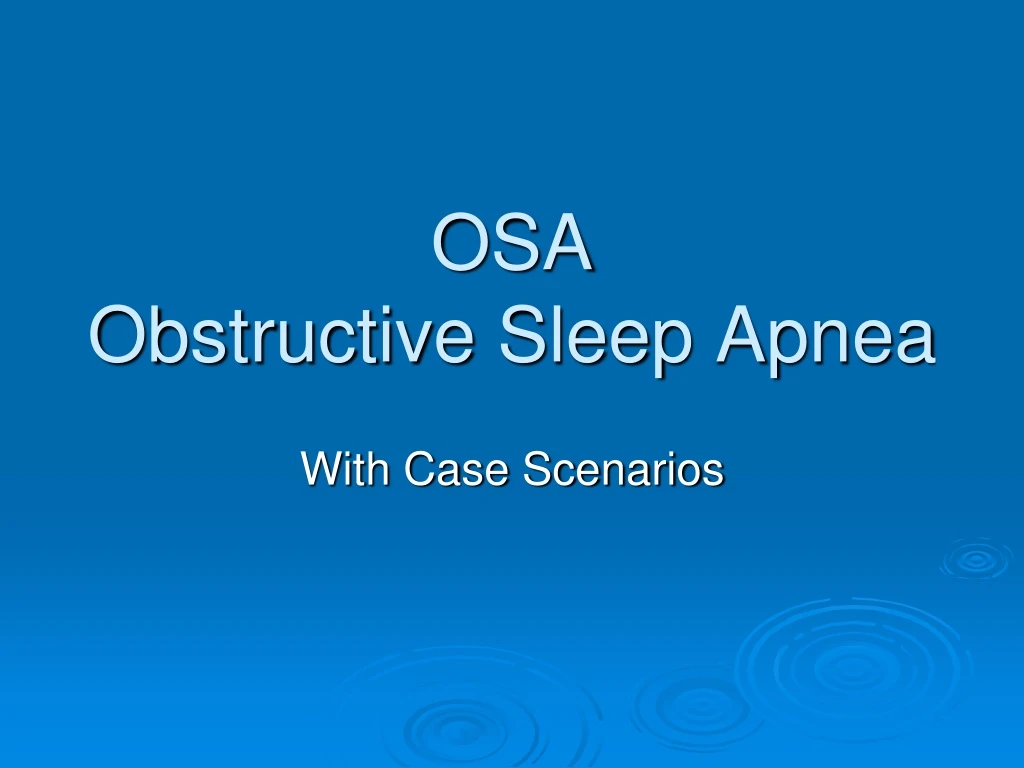 OSA
Obstructive Sleep Apnea

With Case Scenarios